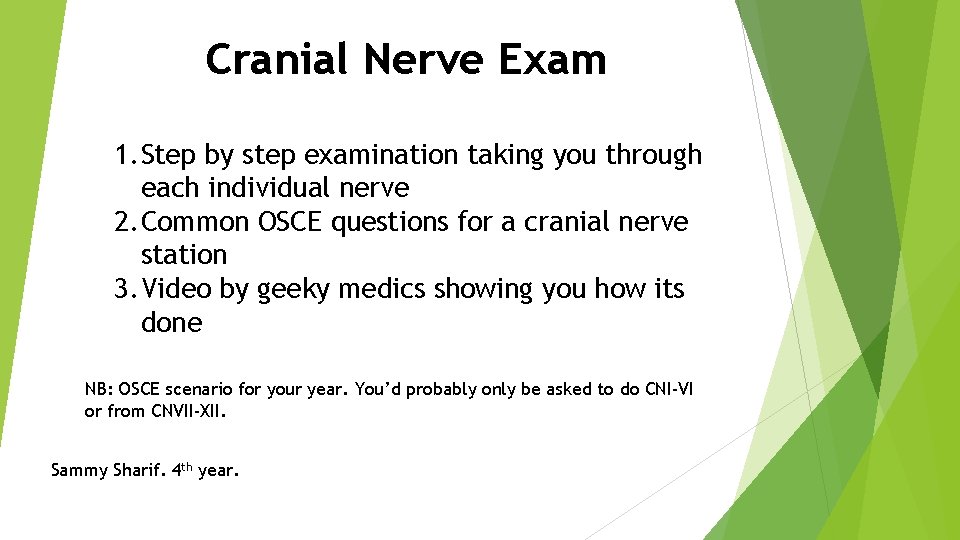 Cranial Nerve Exam

1. Step by step examination taking you through each individual nerve
2. Common OSCE questions for a cranial nerve station
3. Video by geeky medics showing you how its done

NB: OSCE scenario for your year. You'd probably only be asked to do CNI-VI or from CNVII-XII.

Sammy Sharif. 4$^{th}$ year.